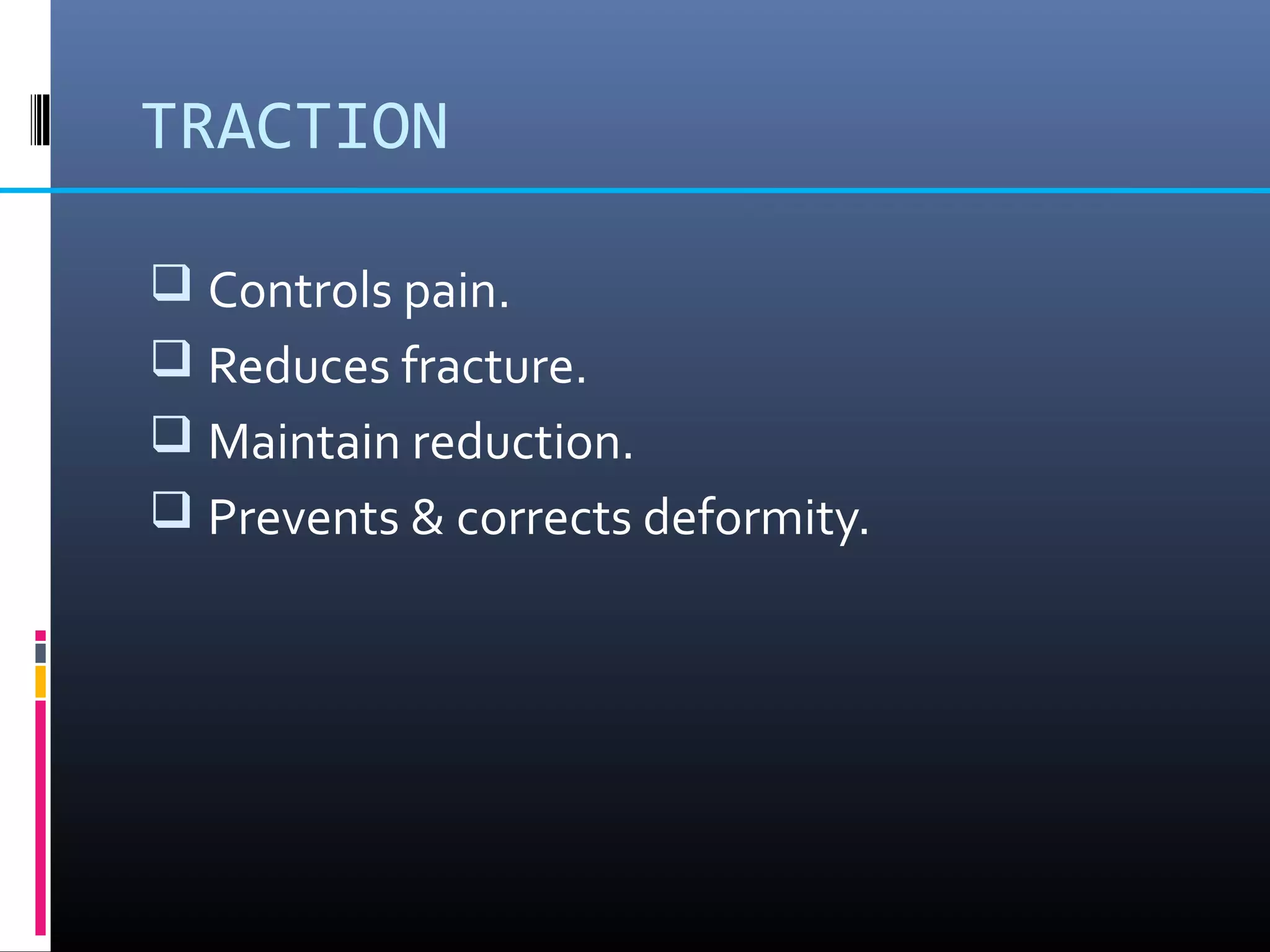 TRACTION

❑ Controls pain.
❑ Reduces fracture.
❑ Maintain reduction.
❑ Prevents & corrects deformity.